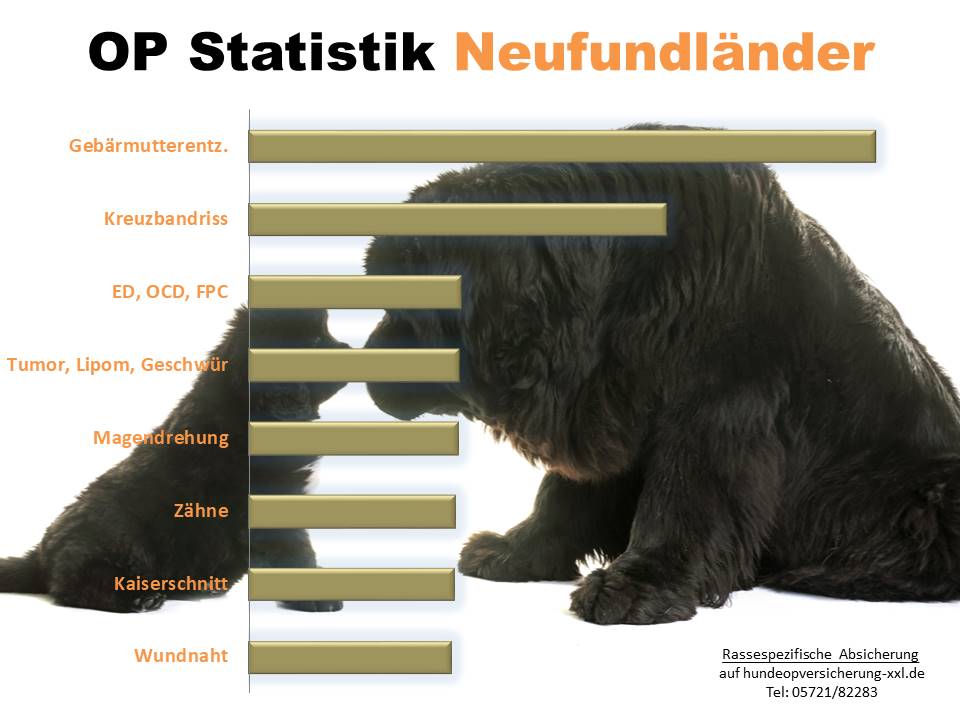 OP Statistik Neufundländer

Gebärmutterentz.
Kreuzbandriss
ED, OCD, FPC
Tumor, Lipom, Geschwür
Magendrehung
Zähne
Kaiserschnitt
Wundnaht

Rassespezifische Absicherung
auf hundeopversicherung-xxl.de
Tel: 05721/82283